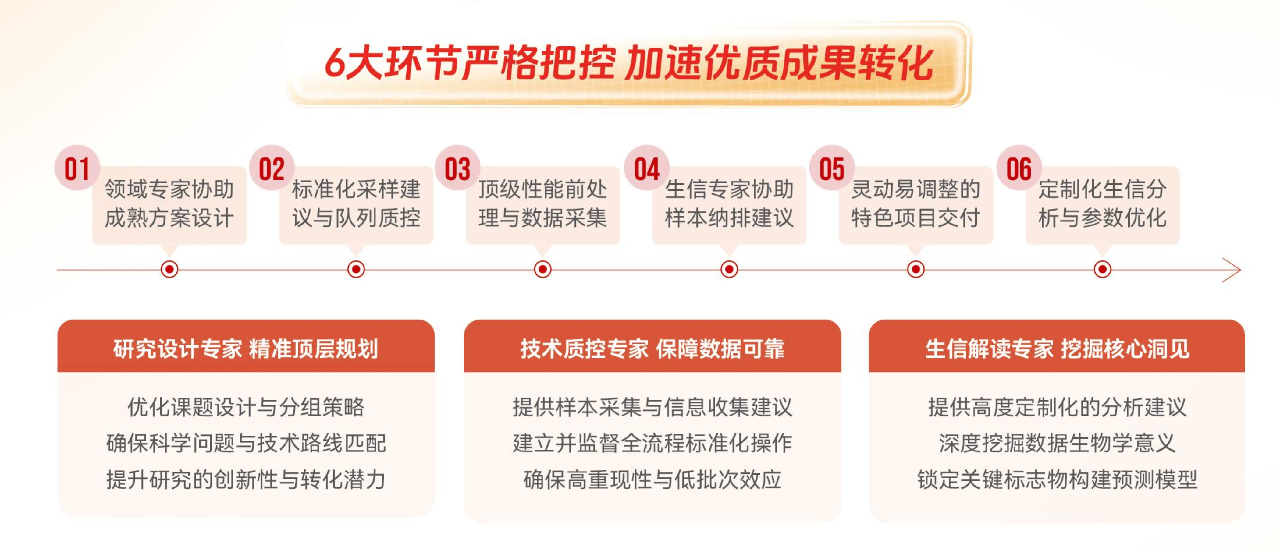 6大环节严格把控 加速优质成果转化

01 领域专家协助成熟方案设计

02 标准化采样建议与队列质控

03 顶级性能前处理与数据采集

04 生信专家协助样本纳排建议

05 灵动易调整的特色项目交付

06 定制化生信分析与参数优化

研究设计专家 精准顶层规划

优化课题设计与分组策略
确保科学问题与技术路线匹配
提升研究的创新性与转化潜力

技术质控专家 保障数据可靠

提供样本采集与信息收集建议
建立并监督全流程标准化操作
确保高重现性与低批次效应

生信解读专家 挖掘核心洞见

提供高度定制化的分析建议
深度挖掘数据生物学意义
锁定关键标志物构建预测模型